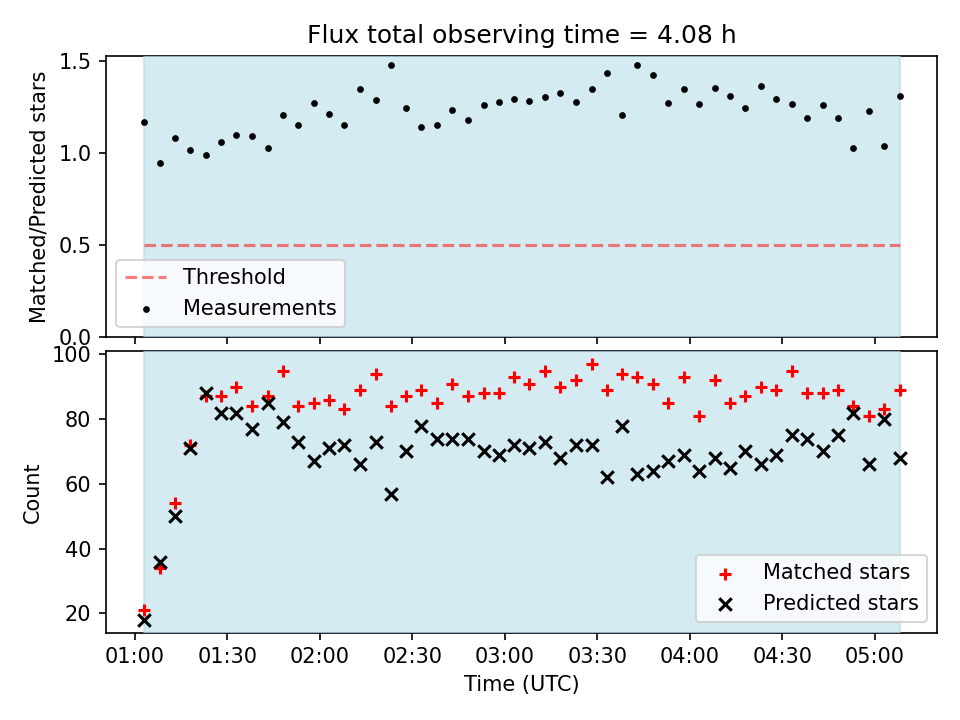 Flux total observing time = 4.08 h

Matched/Predicted stars

1.5
1.0
0.5
0.0

Threshold
Measurements

Count

100
80
60
40
20

Matched stars
Predicted stars

01:00 01:30 02:00 02:30 03:00 03:30 04:00 04:30 05:00

Time (UTC)